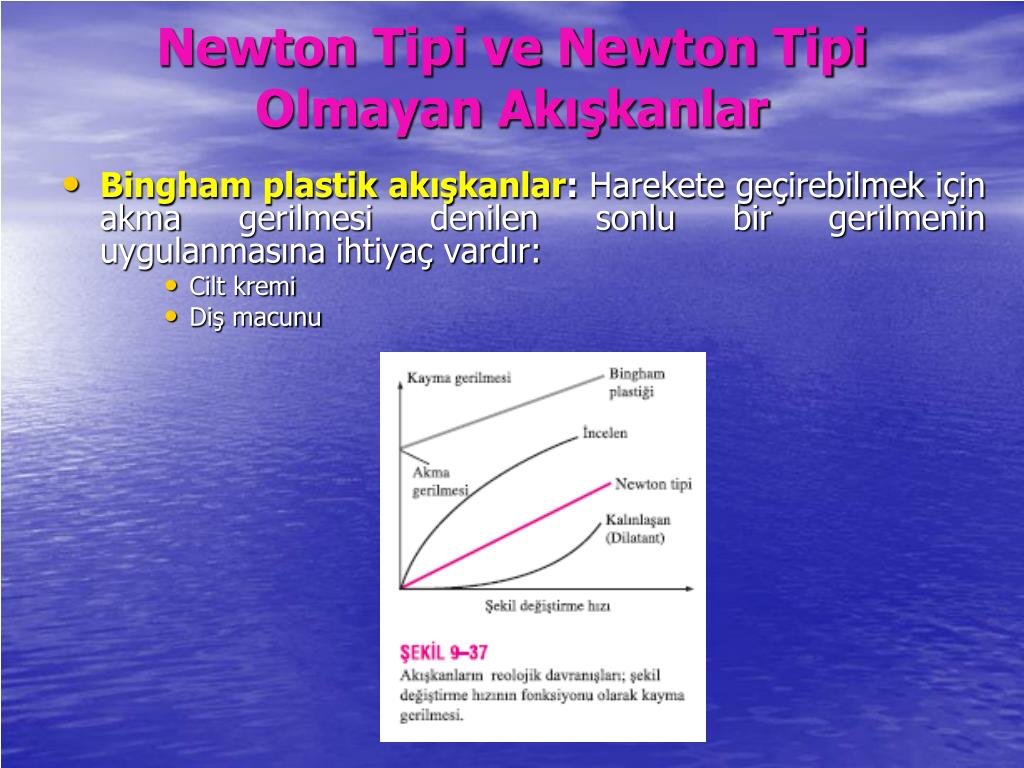 Newton Tipi ve Newton Tipi Olmayan Akışkanlar

• Bingham plastik akışkanlar: Harekete geçirebilmek için akma gerilmesi denilen sonlu bir gerilmenin uygulanmasına ihtiyaç vardır:
• Cilt kremi
• Diş macunu

Kayma gerilmesi

Bingham plastiği

İncelen

Akma gerilmesi

Newton tipi

Kalınlaşan (Dilatant)

Şekil değiştirme hızı

ŞEKİL 9–37
Akışkanların reolojik davranışları; şekil değiştirme hızının fonksiyonu olarak kayma gerilmesi.